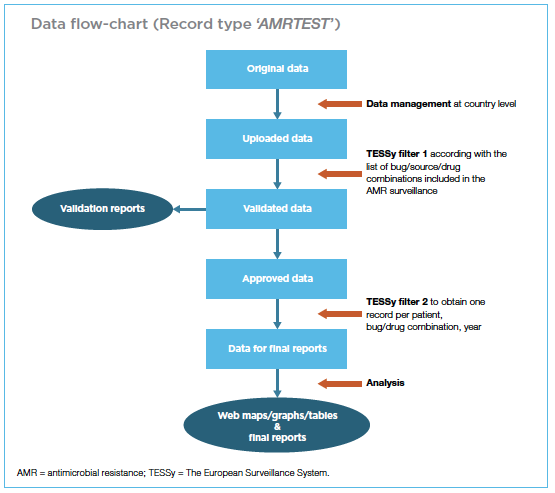 Data flow-chart (Record type 'AMRTEST')

Original data

Data management at country level

Uploaded data

TESSy filter 1 according with the list of bug/source/drug combinations included in the AMR surveillance

Validation reports

Validated data

Approved data

TESSy filter 2 to obtain one record per patient, bug/drug combination, year

Data for final reports

Analysis

Web maps/graphs/tables & final reports

AMR = antimicrobial resistance; TESSy = The European Surveillance System.